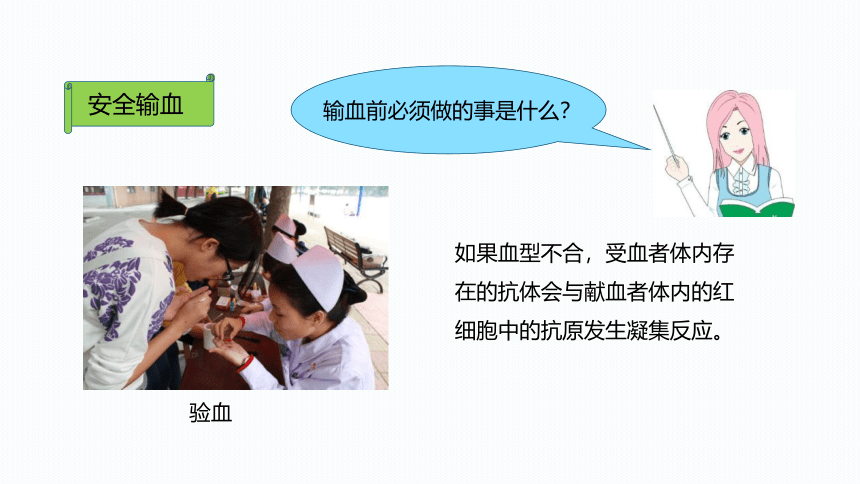 安全输血

输血前必须做的事是什么?

验血

如果血型不合，受血者体内存在的抗体会与献血者体内的红细胞中的抗原发生凝集反应。